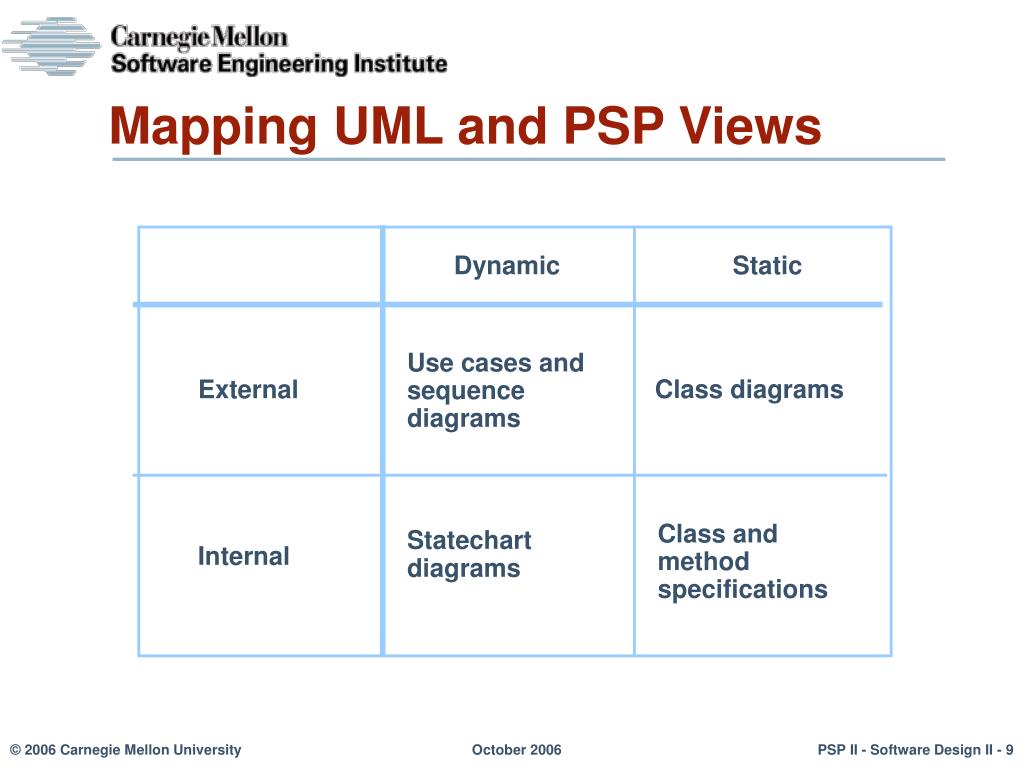 Carnegie Mellon
Software Engineering Institute

Mapping UML and PSP Views

| | Dynamic | Static |
|---|---|---|
| External | Use cases and sequence diagrams | Class diagrams |
| Internal | Statechart diagrams | Class and method specifications |

© 2006 Carnegie Mellon University

October 2006

PSP II - Software Design II - 9